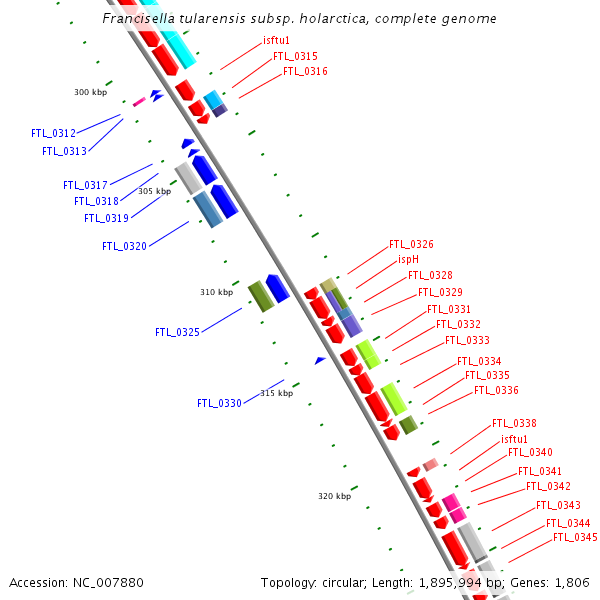 Francisella tularensis subsp. holarctica, complete genome

isftu1
FTL_0315
FTL_0316
300 kbp
FTL_0312
FTL_0313
FTL_0317
FTL_0318
305 kbp
FTL_0319
FTL_0320
FTL_0326
ispH
FTL_0328
FTL_0329
310 kbp
FTL_0331
FTL_0332
FTL_0325
FTL_0333
FTL_0334
FTL_0335
FTL_0336
FTL_0330
315 kbp
FTL_0338
isftu1
FTL_0340
FTL_0341
FTL_0342
320 kbp
FTL_0343
FTL_0344
FTL_0345

Accession: NC_007880
Topology: circular; Length: 1,895,994 bp; Genes: 1,806